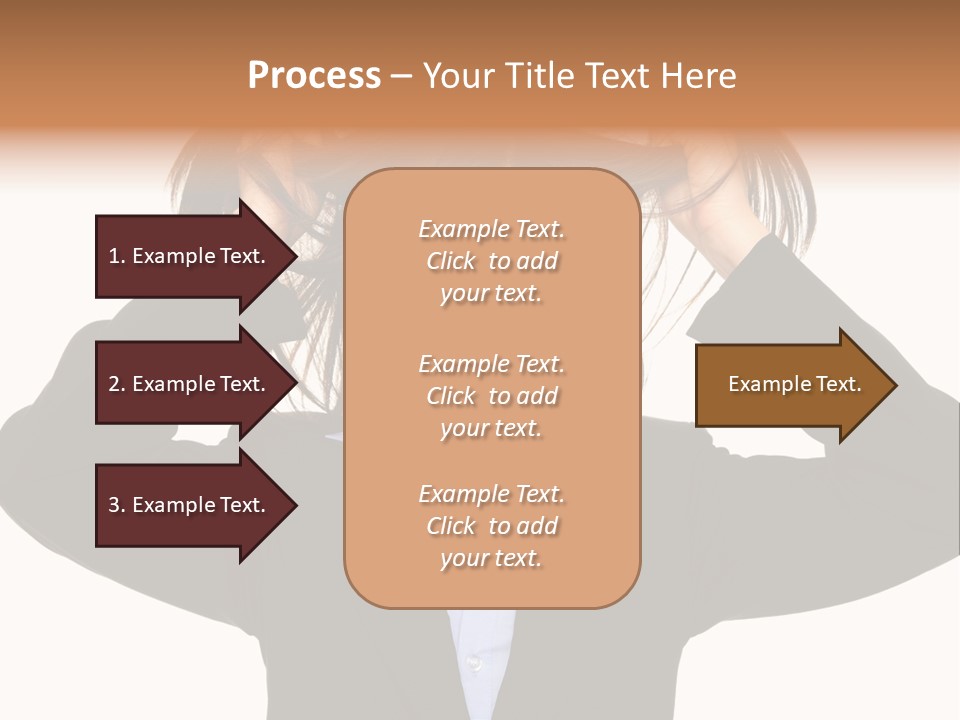 Process – Your Title Text Here

1. Example Text.

2. Example Text.

3. Example Text.

Example Text. Click to add your text.

Example Text. Click to add your text.

Example Text. Click to add your text.

Example Text.